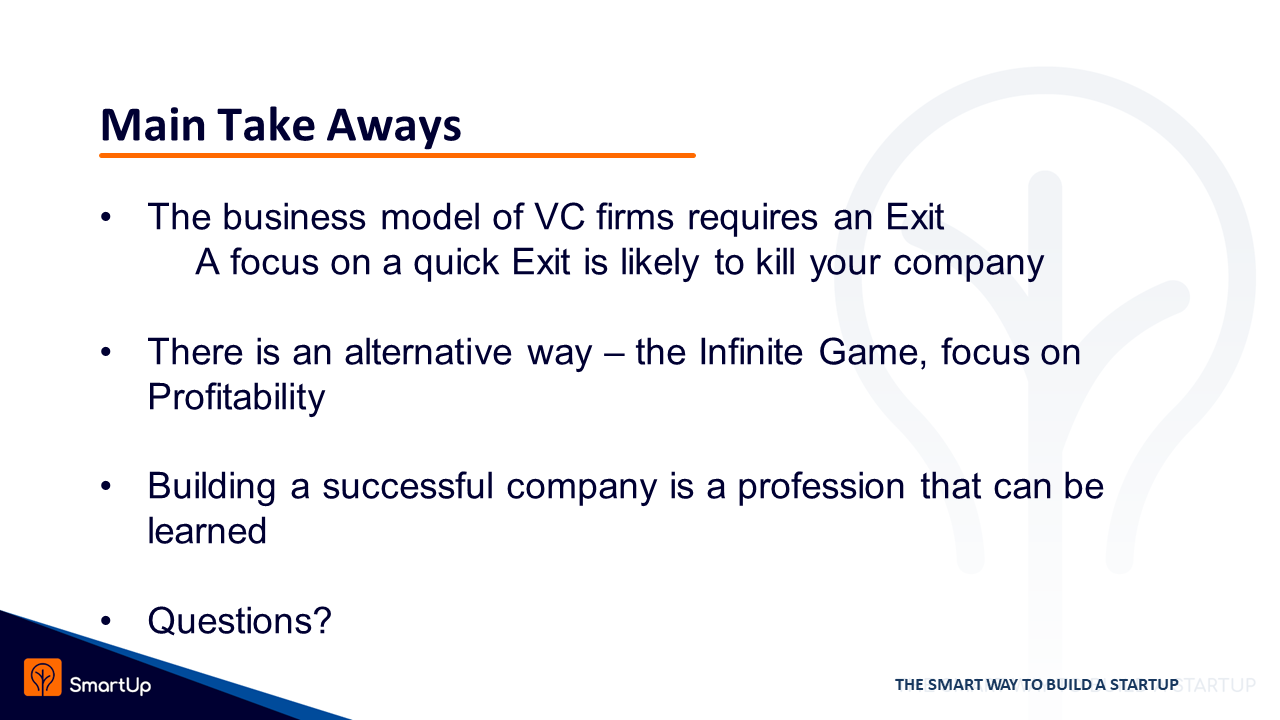 Main Take Aways

• The business model of VC firms requires an Exit
A focus on a quick Exit is likely to kill your company

• There is an alternative way – the Infinite Game, focus on Profitability

• Building a successful company is a profession that can be learned

• Questions?

SmartUp

THE SMART WAY TO BUILD A STARTUP